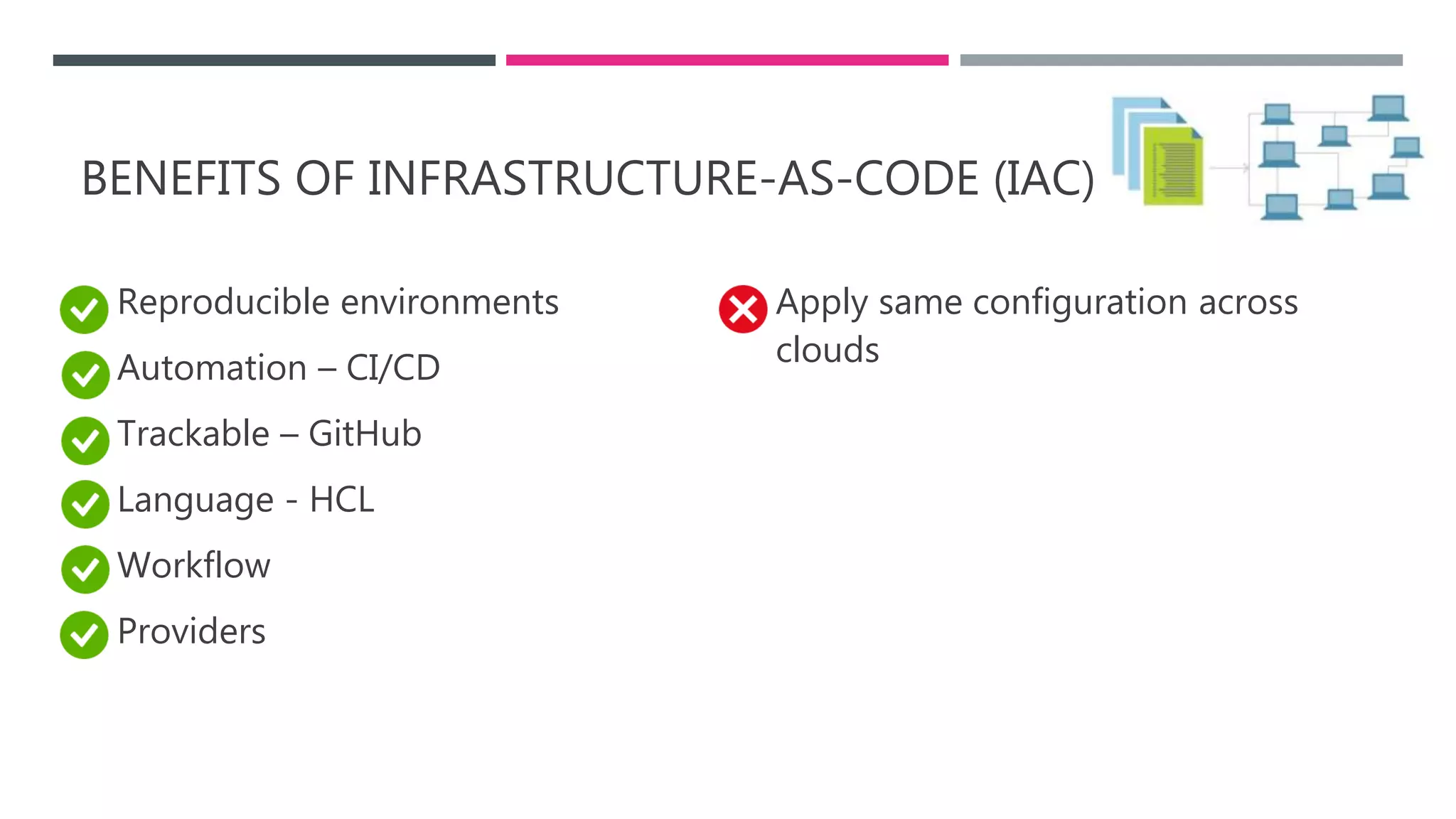 BENEFITS OF INFRASTRUCTURE-AS-CODE (IAC)

Reproducible environments

Automation – CI/CD

Trackable – GitHub

Language - HCL

Workflow

Providers

Apply same configuration across clouds